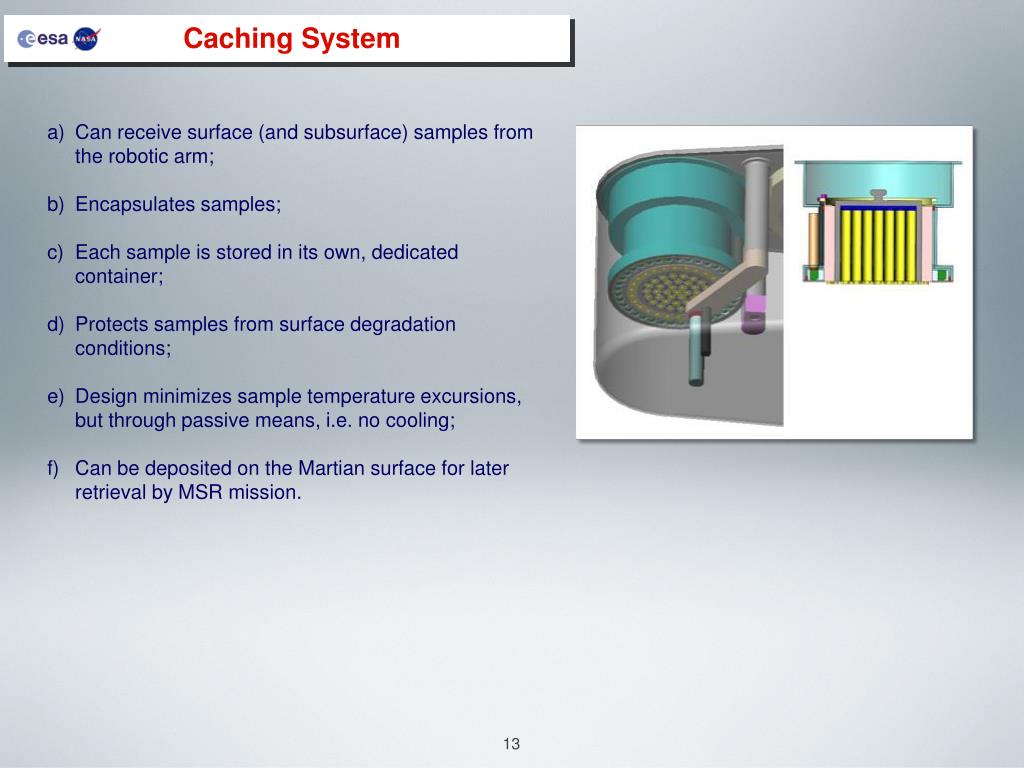 esa NASA

Caching System

a) Can receive surface (and subsurface) samples from the robotic arm;

b) Encapsulates samples;

c) Each sample is stored in its own, dedicated container;

d) Protects samples from surface degradation conditions;

e) Design minimizes sample temperature excursions, but through passive means, i.e. no cooling;

f) Can be deposited on the Martian surface for later retrieval by MSR mission.

13